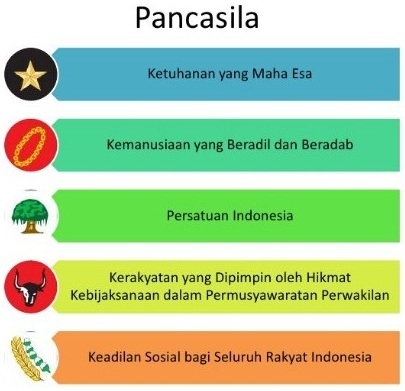 Pancasila

Ketuhanan yang Maha Esa

Kemanusiaan yang Beradil dan Beradab

Persatuan Indonesia

Kerakyatan yang Dipimpin oleh Hikmat Kebijaksanaan dalam Permusyawaratan Perwakilan

Keadilan Sosial bagi Seluruh Rakyat Indonesia